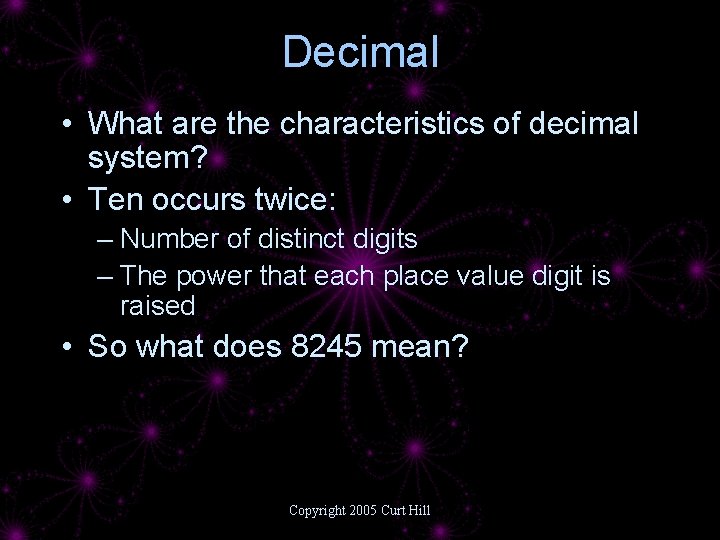 Decimal

• What are the characteristics of decimal system?
• Ten occurs twice:
– Number of distinct digits
– The power that each place value digit is raised
• So what does 8245 mean?

Copyright 2005 Curt Hill